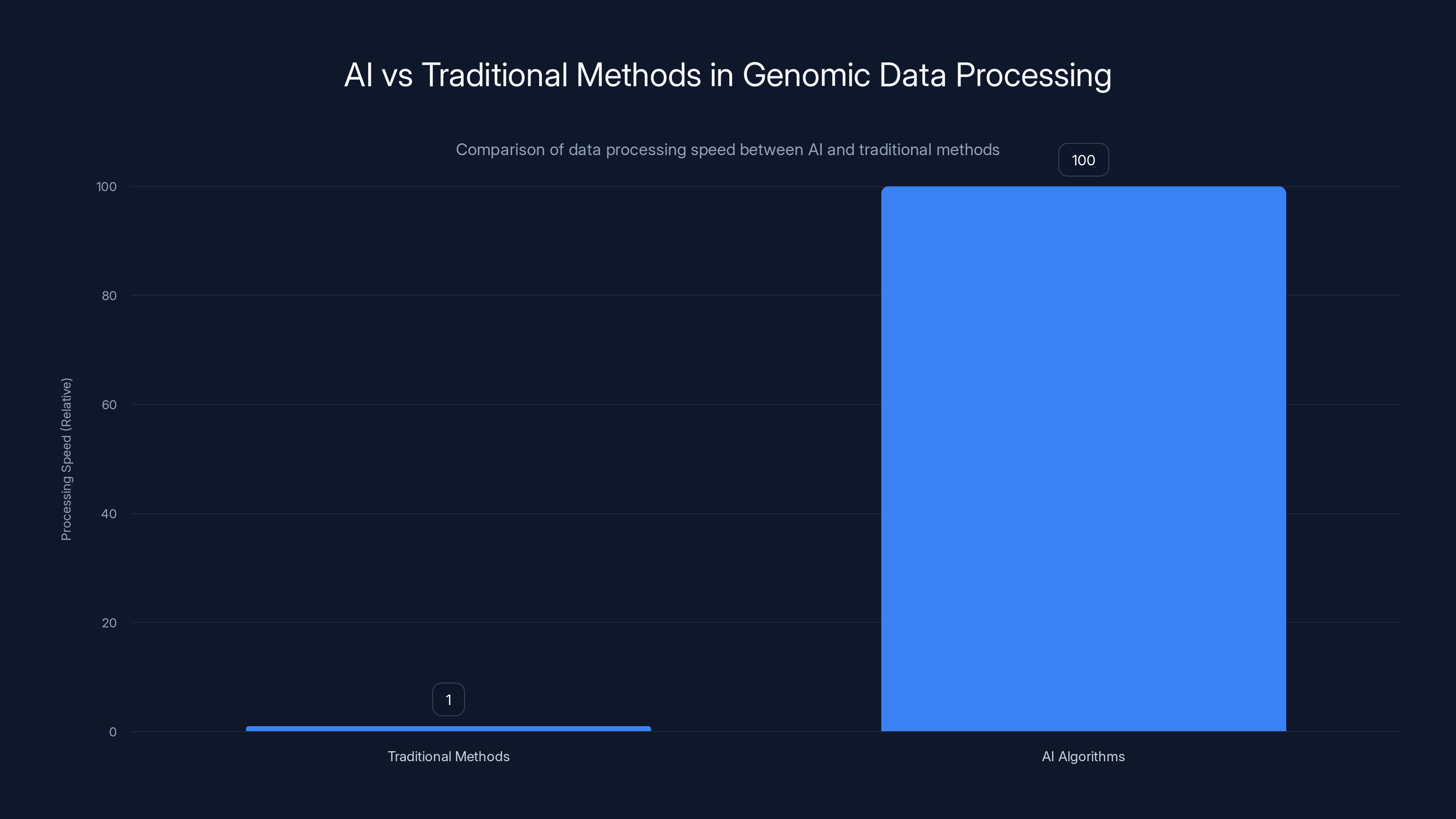 AI vs Traditional Methods in Genomic Data Processing

Comparison of data processing speed between AI and traditional methods

Processing Speed (Relative)

100
80
60
40
20
0

1
100

Traditional Methods
AI Algorithms